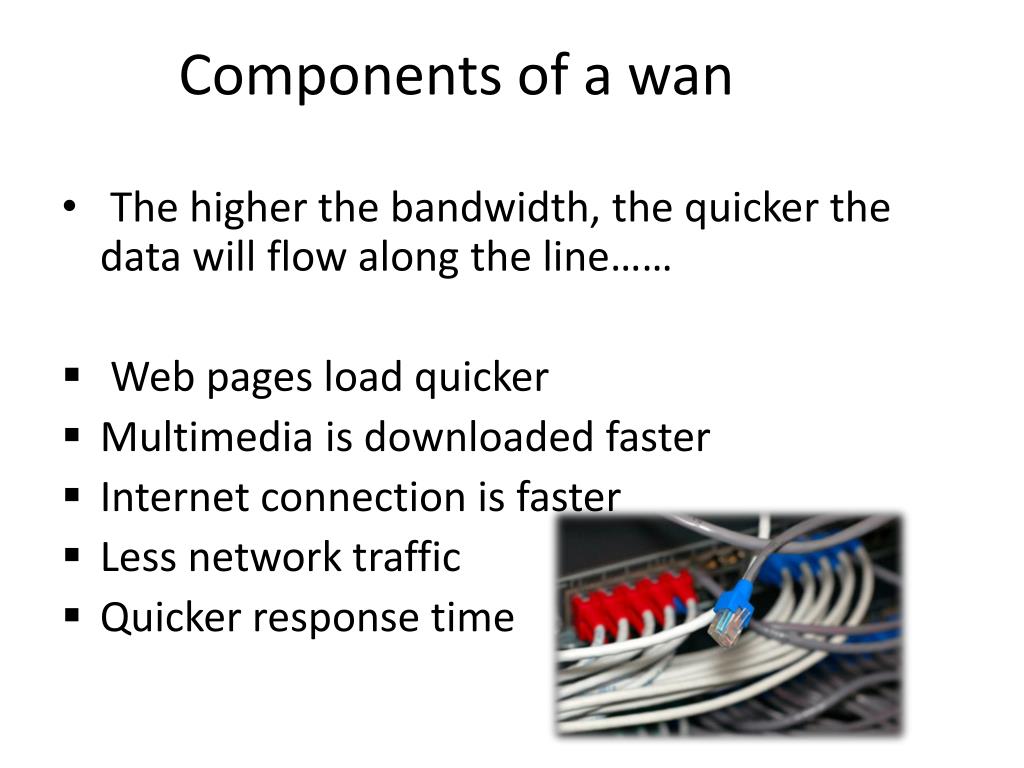 Components of a wan

• The higher the bandwidth, the quicker the data will flow along the line……

▪ Web pages load quicker
▪ Multimedia is downloaded faster
▪ Internet connection is faster
▪ Less network traffic
▪ Quicker response time